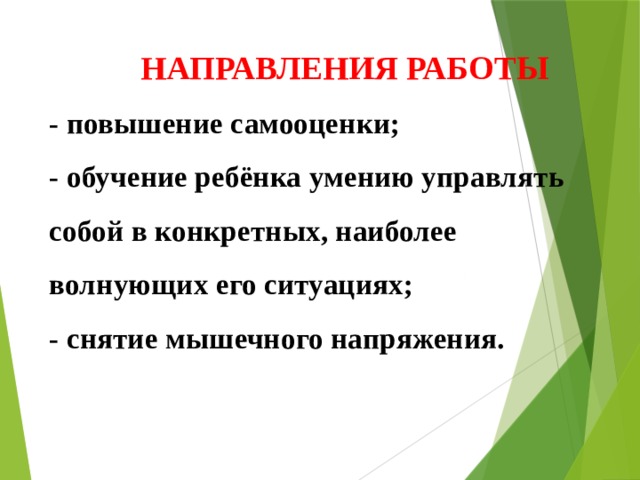 НАПРАВЛЕНИЯ РАБОТЫ

- повышение самооценки;

- обучение ребёнка умению управлять собой в конкретных, наиболее волнующих его ситуациях;

- снятие мышечного напряжения.